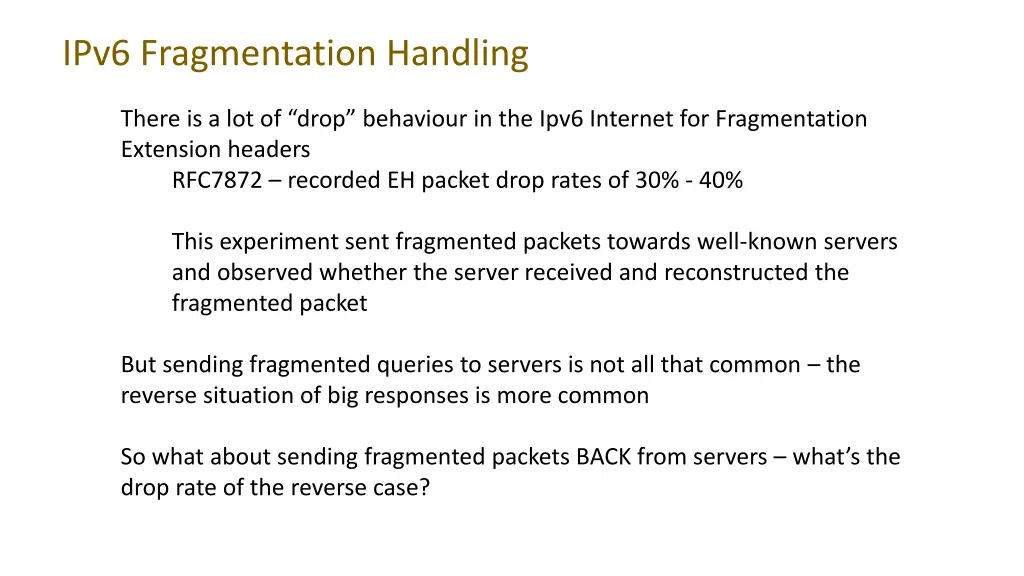 IPv6 Fragmentation Handling

There is a lot of “drop” behaviour in the Ipv6 Internet for Fragmentation Extension headers

RFC7872 – recorded EH packet drop rates of 30% - 40%

This experiment sent fragmented packets towards well-known servers and observed whether the server received and reconstructed the fragmented packet

But sending fragmented queries to servers is not all that common – the reverse situation of big responses is more common

So what about sending fragmented packets BACK from servers – what’s the drop rate of the reverse case?